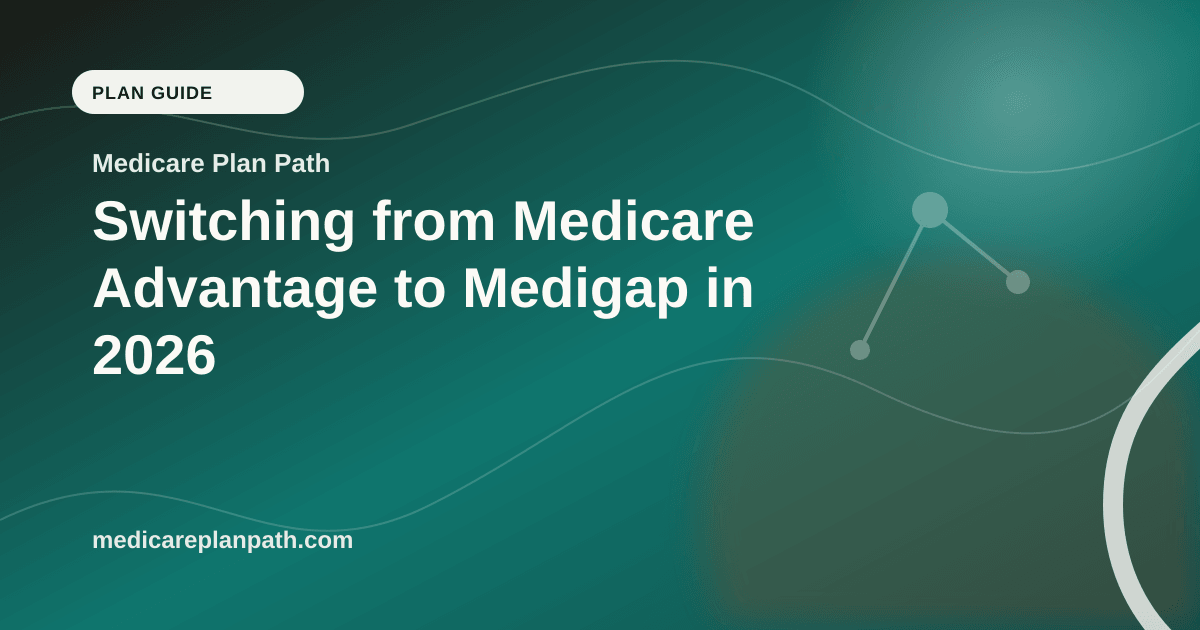 PLAN GUIDE

Medicare Plan Path

Switching from Medicare Advantage to Medigap in 2026

medicareplanpath.com